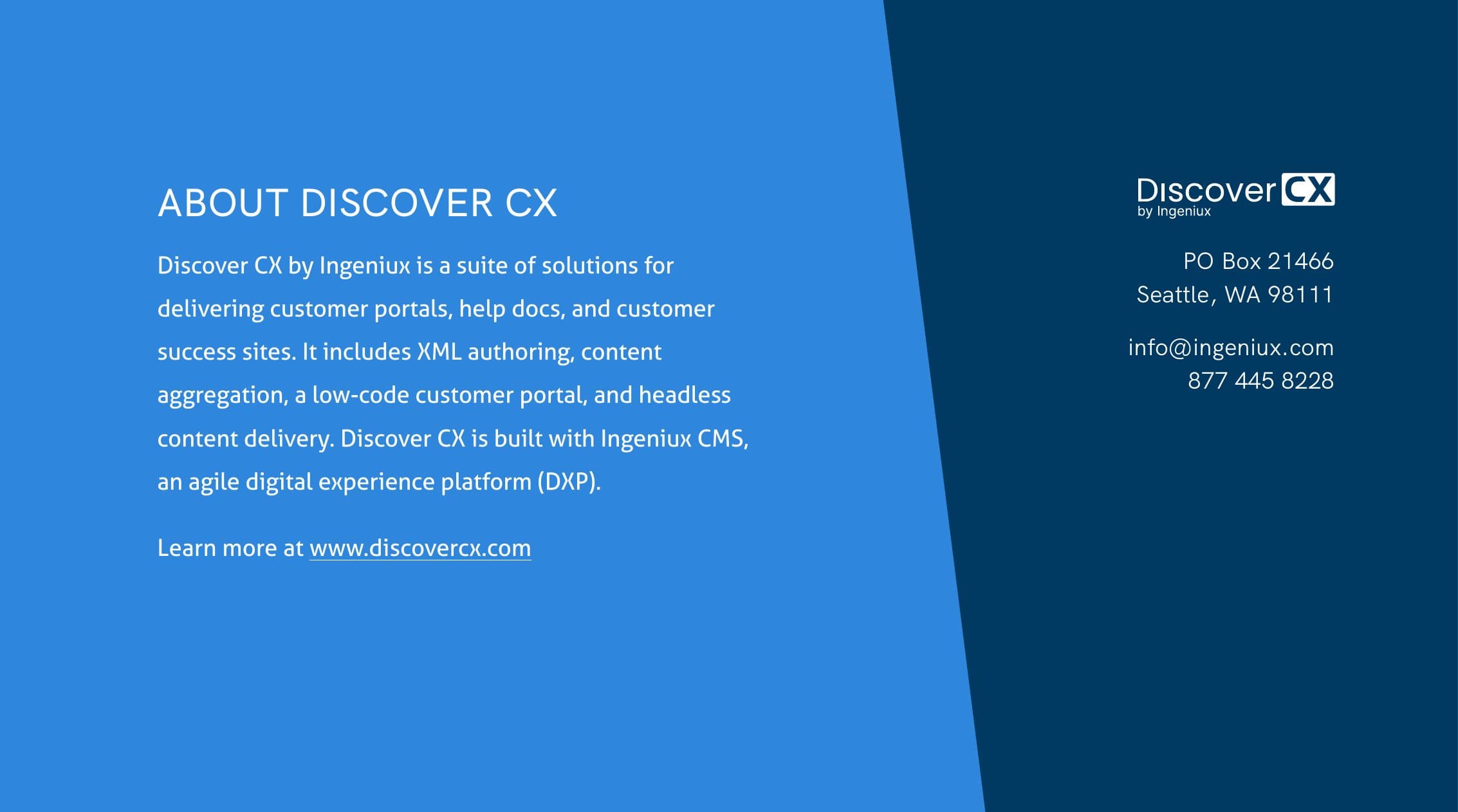 ABOUT DISCOVER CX

Discover CX by Ingeniux is a suite of solutions for delivering customer portals, help docs, and customer success sites. It includes XML authoring, content aggregation, a low-code customer portal, and headless content delivery. Discover CX is built with Ingeniux CMS, an agile digital experience platform (DXP).

Learn more at www.discovercx.com

Discover CX
by Ingeniux

PO Box 21466
Seattle, WA 98111

info@ingeniux.com
877 445 8228